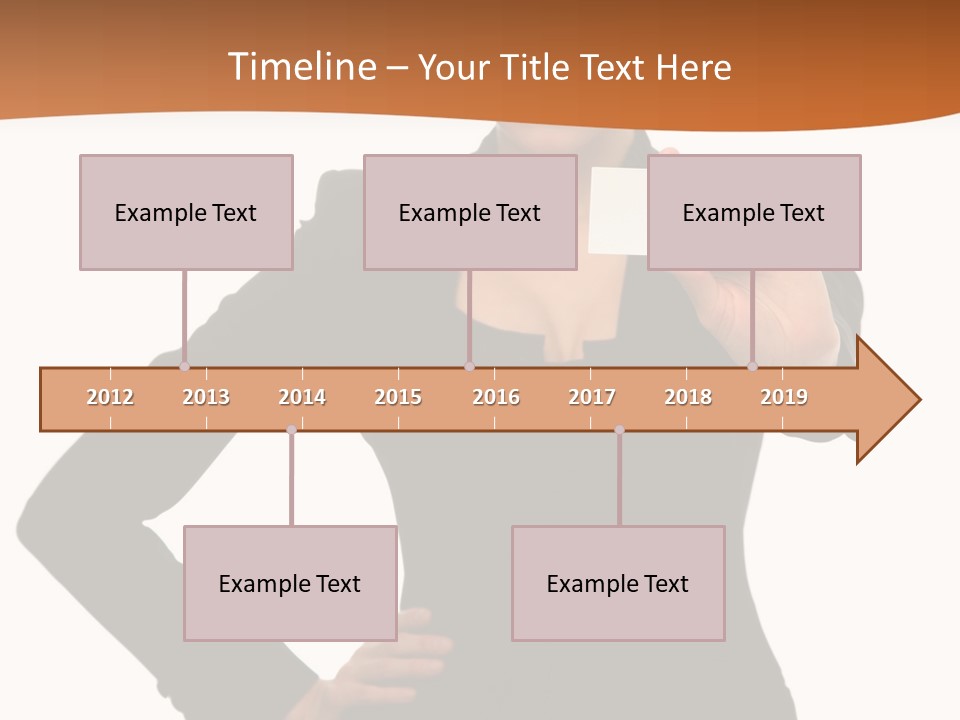 Timeline – Your Title Text Here

Example Text

Example Text

Example Text

2012 2013 2014 2015 2016 2017 2018 2019

Example Text

Example Text